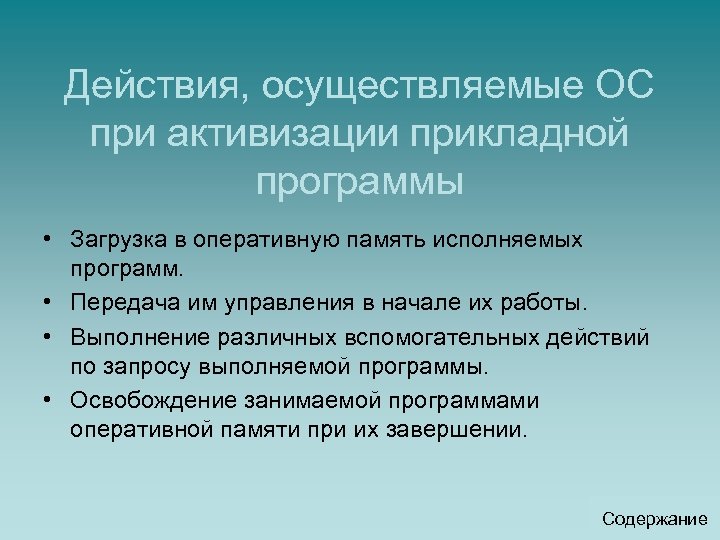 Действия, осуществляемые ОС при активизации прикладной программы

• Загрузка в оперативную память исполняемых программ.
• Передача им управления в начале их работы.
• Выполнение различных вспомогательных действий по запросу выполняемой программы.
• Освобождение занимаемой программами оперативной памяти при их завершении.

Содержание